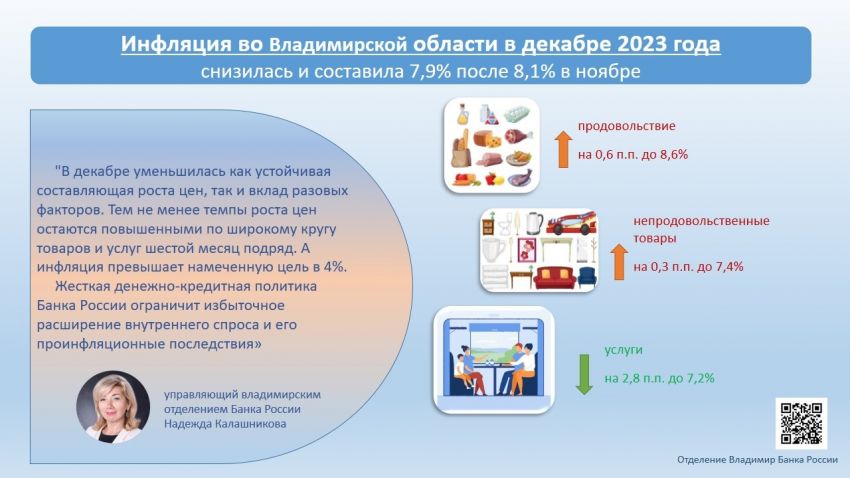 Инфляция во Владимирской области в декабре 2023 года

снизилась и составила 7,9% после 8,1% в ноябре

"В декабре уменьшилась как устойчивая составляющая роста цен, так и вклад разовых факторов. Тем не менее темпы роста цен остаются повышенными по широкому кругу товаров и услуг шестой месяц подряд. А инфляция превышает намеченную цель в 4%.

Жесткая денежно-кредитная политика Банка России ограничит избыточное расширение внутреннего спроса и его проинфляционные последствия»

управляющий владимирским отделением Банка России Надежда Калашникова

продовольствие

на 0,6 п.п. до 8,6%

непродовольственные товары

на 0,3 п.п. до 7,4%

услуги

на 2,8 п.п. до 7,2%

Отделение Владимир Банка России